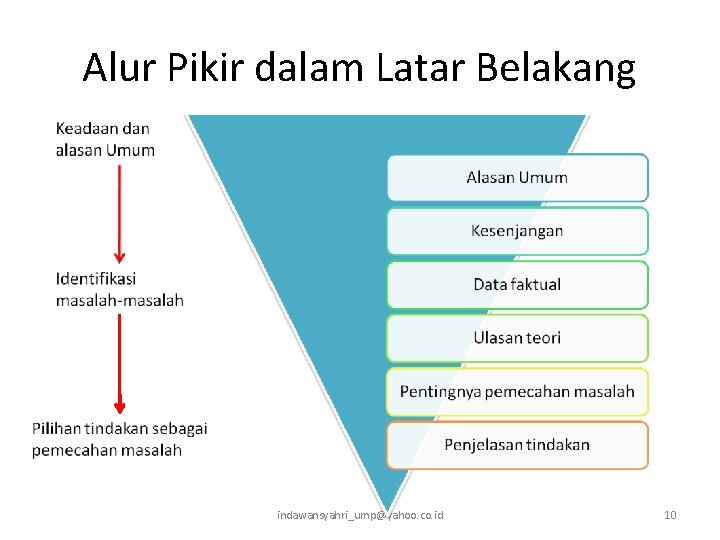 Alur Pikir dalam Latar Belakang

Keadaan dan alasan Umum

Identifikasi masalah-masalah

Pilihan tindakan sebagai pemecahan masalah

Alasan Umum

Kesenjangan

Data faktual

Ulasan teori

Pentingnya pemecahan masalah

Penjelasan tindakan

indawansyahri_ump@yahoo.co.id

10